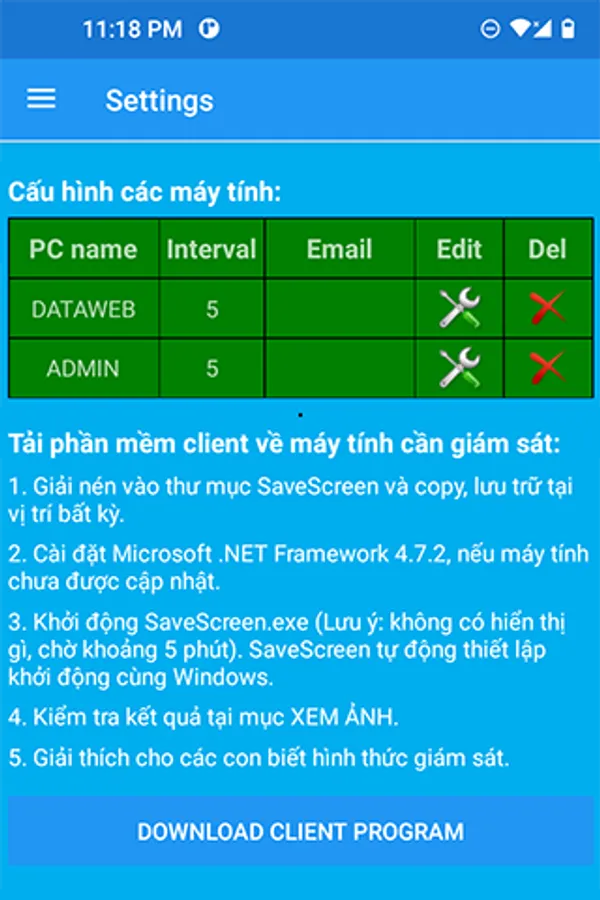 11:18 PM

Settings

Cấu hình các máy tính:

| PC name | Interval | Email | Edit | Del |
|---|---|---|---|---|
| DATAWEB | 5 | | | |
| ADMIN | 5 | | | |

Tải phần mềm client về máy tính cần giám sát:

1. Giải nén vào thư mục SaveScreen và copy, lưu trữ tại vị trí bất kỳ.

2. Cài đặt Microsoft .NET Framework 4.7.2, nếu máy tính chưa được cập nhật.

3. Khởi động SaveScreen.exe (Lưu ý: không có hiển thị gì, chờ khoảng 5 phút). SaveScreen tự động thiết lập khởi động cùng Windows.

4. Kiểm tra kết quả tại mục XEM ẢNH.

5. Giải thích cho các con biết hình thức giám sát.

DOWNLOAD CLIENT PROGRAM